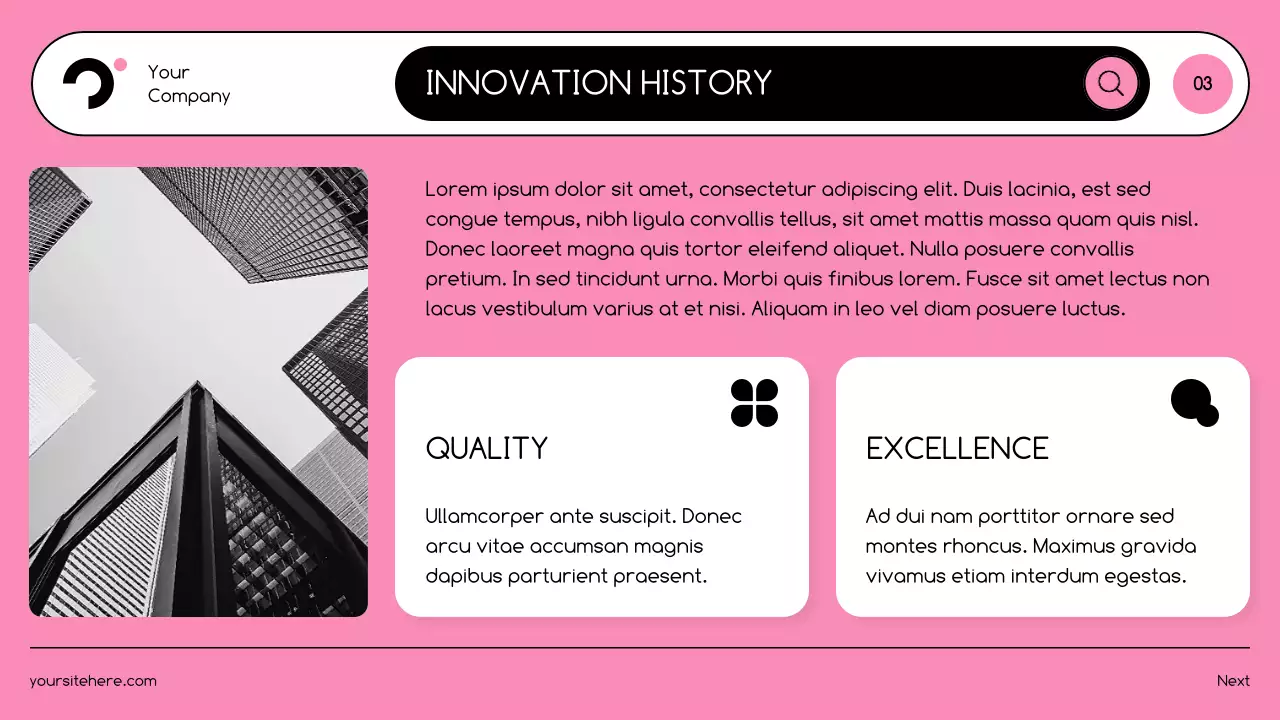 Your Company

INNOVATION HISTORY

03

Lorem ipsum dolor sit amet, consectetur adipiscing elit. Duis lacinia, est sed congue tempus, nibh ligula convallis tellus, sit amet mattis massa quam quis nisl. Donec laoreet magna quis tortor eleifend aliquet. Nulla posuere convallis pretium. In sed tincidunt urna. Morbi quis finibus lorem. Fusce sit amet lectus non lacus vestibulum varius at et nisi. Aliquam in leo vel diam posuere luctus.

QUALITY

Ullamcorper ante suscipit. Donec arcu vitae accumsan magnis dapibus parturient praesent.

EXCELLENCE

Ad dui nam porttitor ornare sed montes rhoncus. Maximus gravida vivamus etiam interdum egestas.

yoursitehere.com

Next